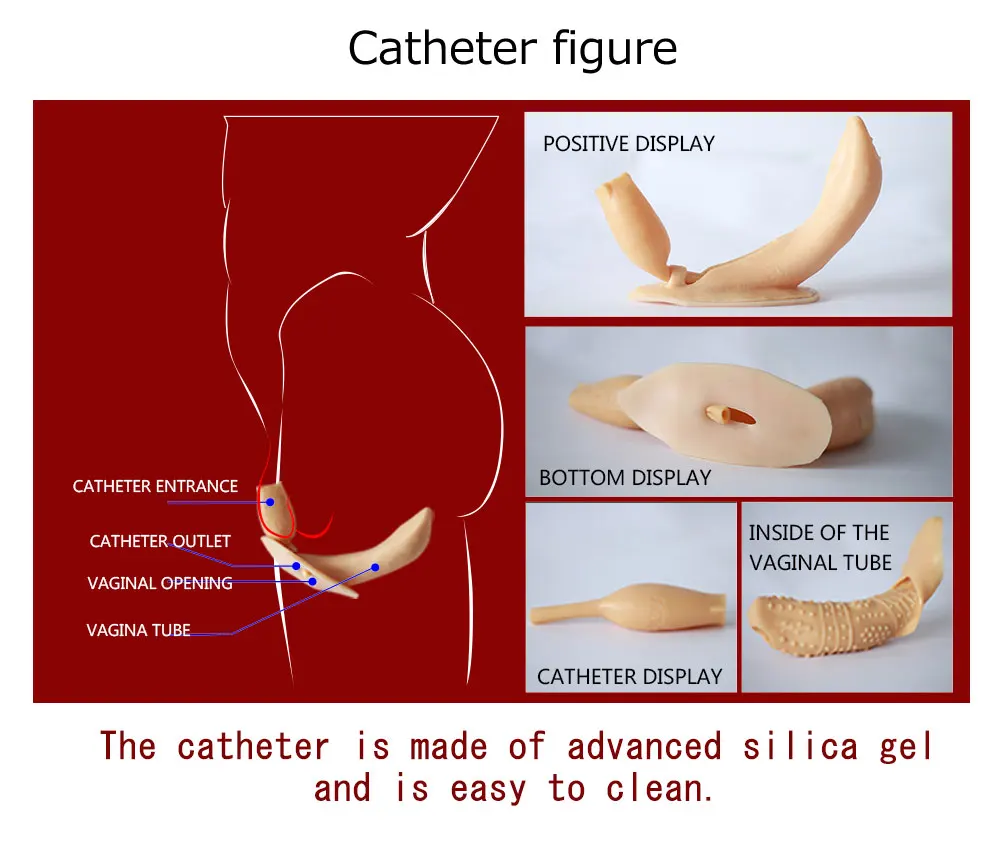 Catheter figure

CATHETER ENTRANCE
CATHETER OUTLET
VAGINAL OPENING
VAGINA TUBE

POSITIVE DISPLAY

BOTTOM DISPLAY

CATHETER DISPLAY

INSIDE OF THE VAGINAL TUBE

The catheter is made of advanced silica gel and is easy to clean.